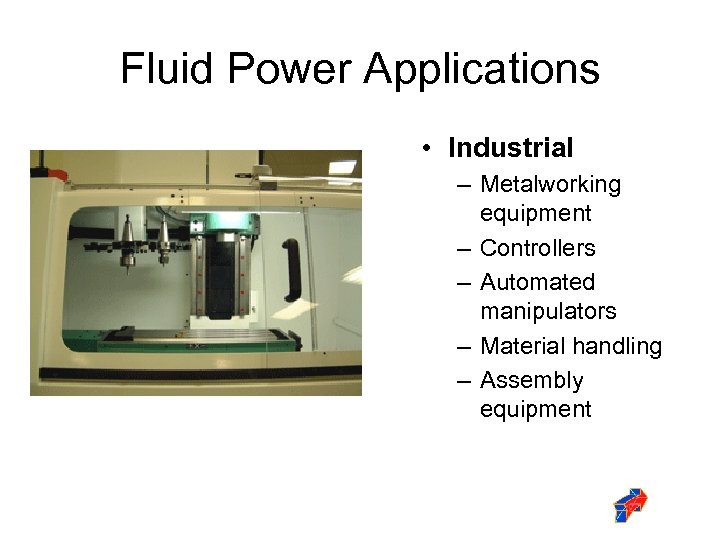 Fluid Power Applications

• Industrial
– Metalworking equipment
– Controllers
– Automated manipulators
– Material handling
– Assembly equipment